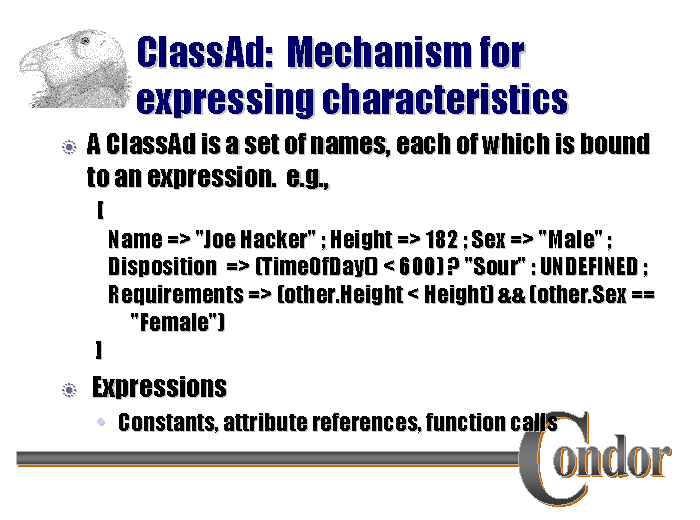 ClassAd: Mechanism for expressing characteristics

A ClassAd is a set of names, each of which is bound to an expression. e.g.,

[
Name => "Joe Hacker" ; Height => 182 ; Sex => "Male" ;
Disposition => (TimeOfDay() < 600) ? "Sour" : UNDEFINED ;
Requirements => (other.Height < Height) && (other.Sex == "Female")
]

Expressions

Constants, attribute references, function calls

Condor